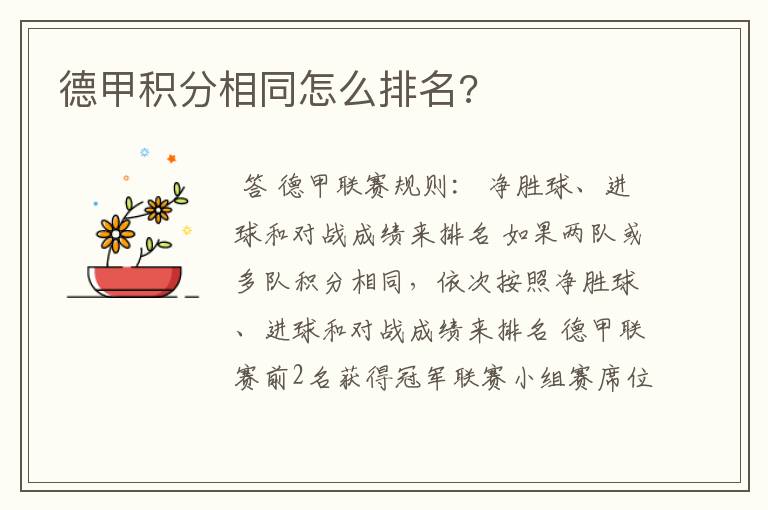 德甲积分相同怎么排名？

答 德甲联赛规则： 净胜球、进球和对战成绩来排名 如果两队或多队积分相同，依次按照净胜球、进球和对战成绩来排名 德甲联赛前2名获得冠军联赛小组赛席位